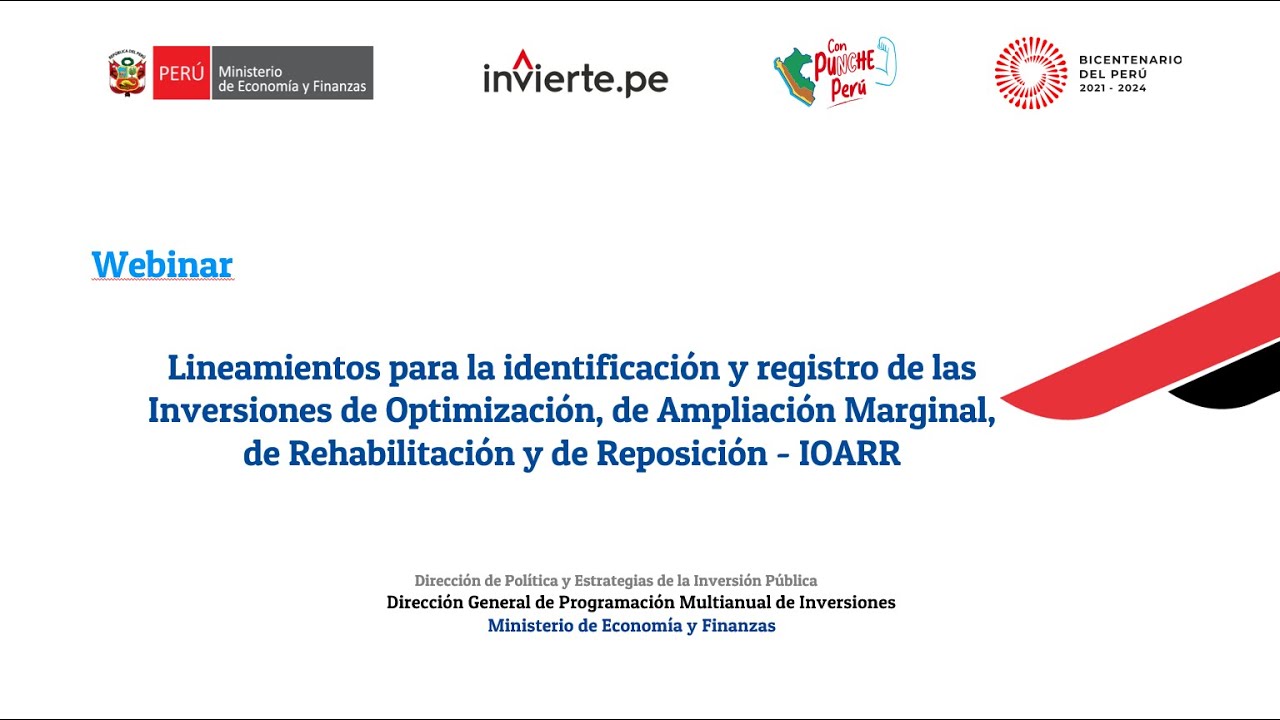 REPÚBLICA DEL PERÚ
PERÚ Ministerio de Economía y Finanzas

invierte.pe

Con PUNCHE Perú

BICENTENARIO DEL PERÚ 2021 - 2024

Webinar

Lineamientos para la identificación y registro de las Inversiones de Optimización, de Ampliación Marginal, de Rehabilitación y de Reposición - IOARR

Dirección de Política y Estrategias de la Inversión Pública
Dirección General de Programación Multianual de Inversiones
Ministerio de Economía y Finanzas